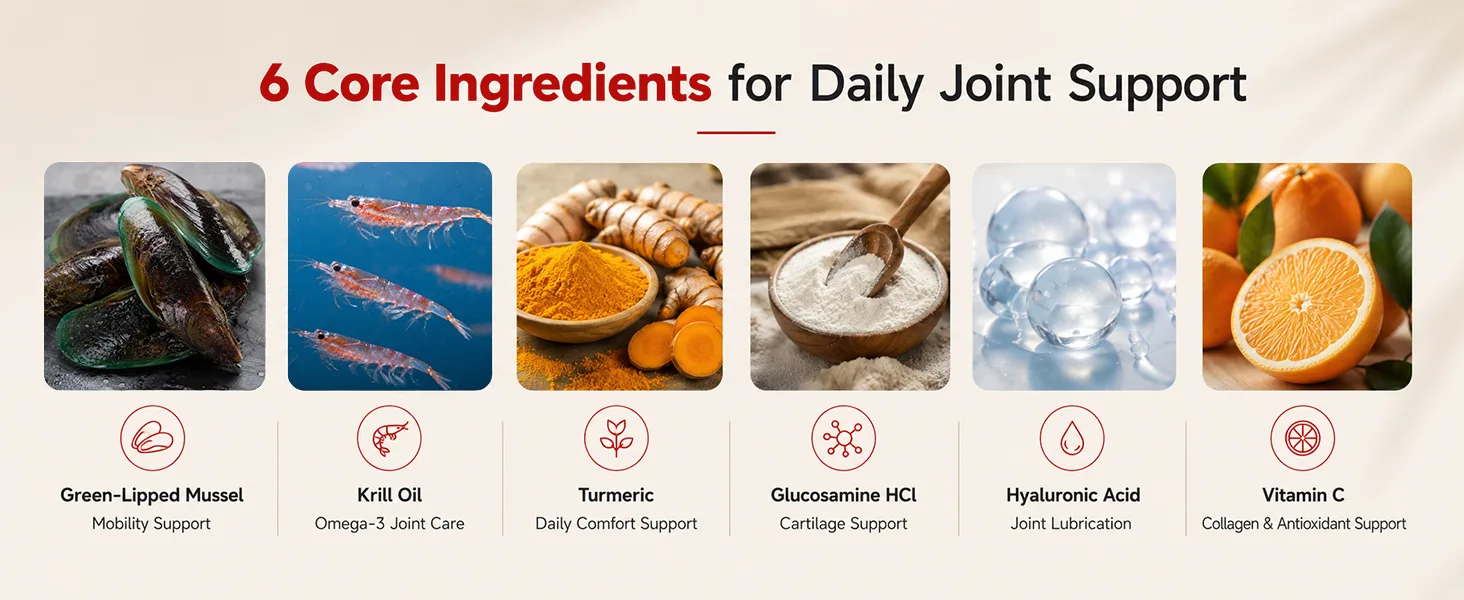 6 Core Ingredients for Daily Joint Support

Green-Lipped Mussel
Mobility Support

Krill Oil
Omega-3 Joint Care

Turmeric
Daily Comfort Support

Glucosamine HCl
Cartilage Support

Hyaluronic Acid
Joint Lubrication

Vitamin C
Collagen & Antioxidant Support